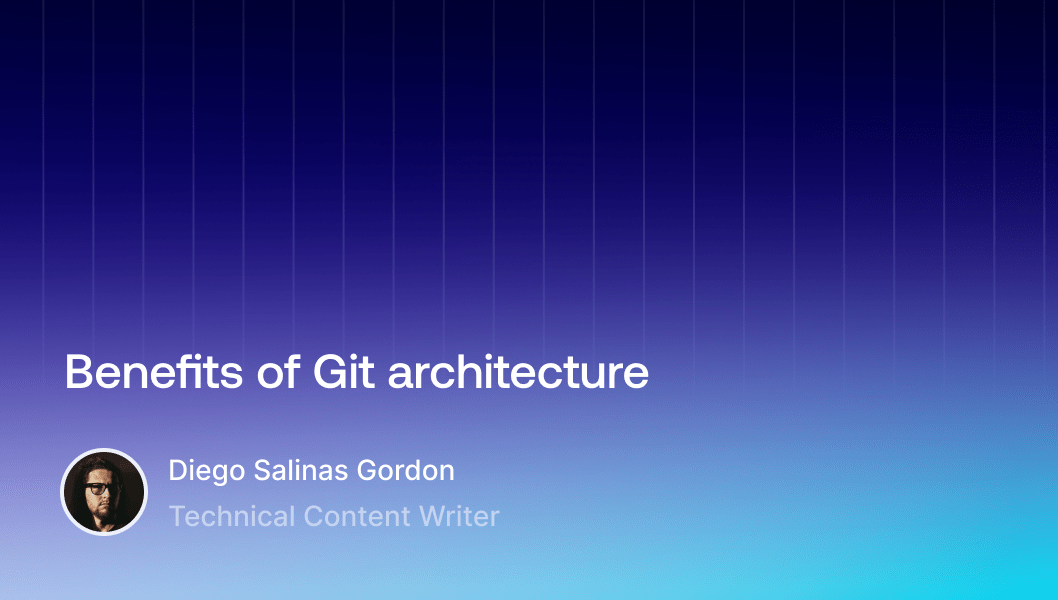 Benefits of Git architecture

Diego Salinas Gordon

Technical Content Writer